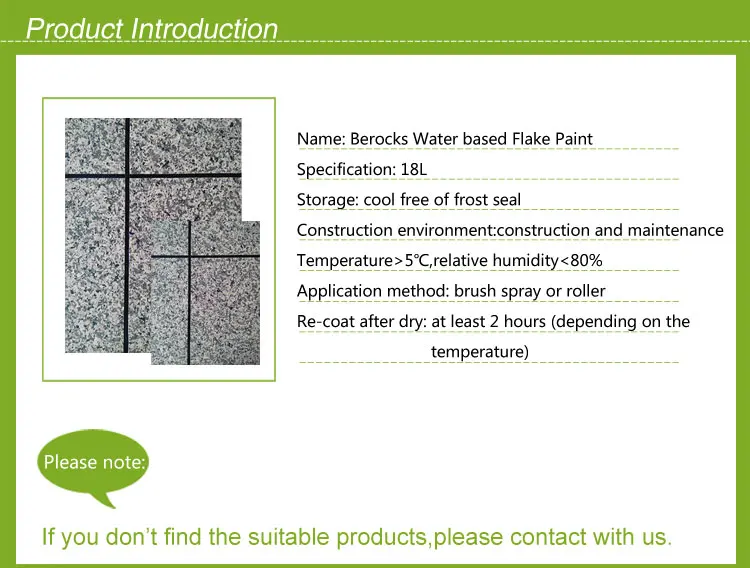 Product Introduction

Name: Berocks Water based Flake Paint

Specification: 18L

Storage: cool free of frost seal

Construction environment:construction and maintenance

Temperature>5℃,relative humidity<80%

Application method: brush spray or roller

Re-coat after dry: at least 2 hours (depending on the temperature)

Please note:

If you don't find the suitable products,please contact with us.